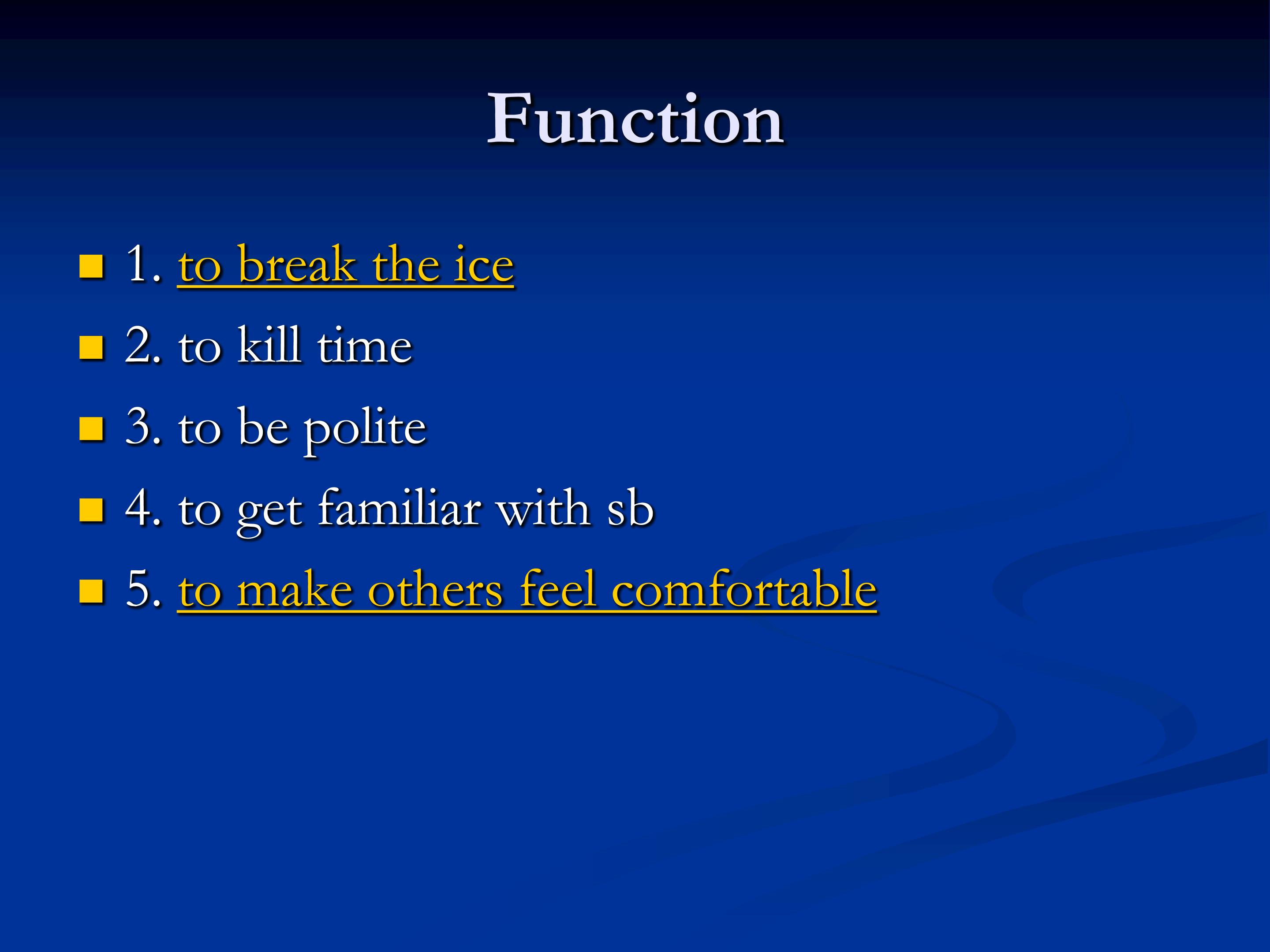 Function

1. to break the ice
2. to kill time
3. to be polite
4. to get familiar with sb
5. to make others feel comfortable